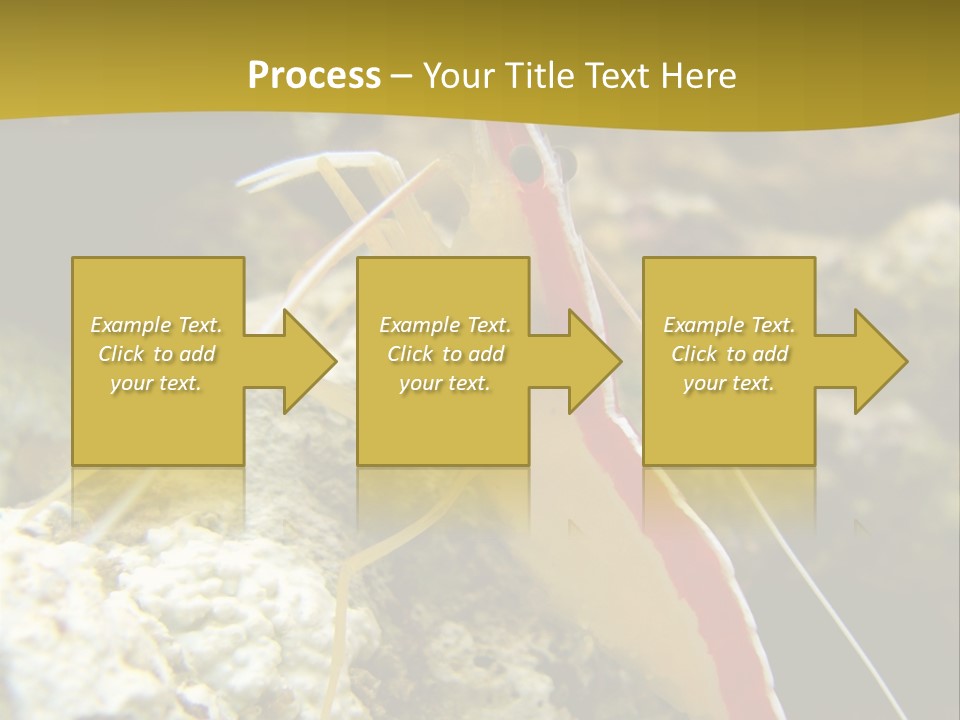 Process – Your Title Text Here

Example Text. Click to add your text.

Example Text. Click to add your text.

Example Text. Click to add your text.